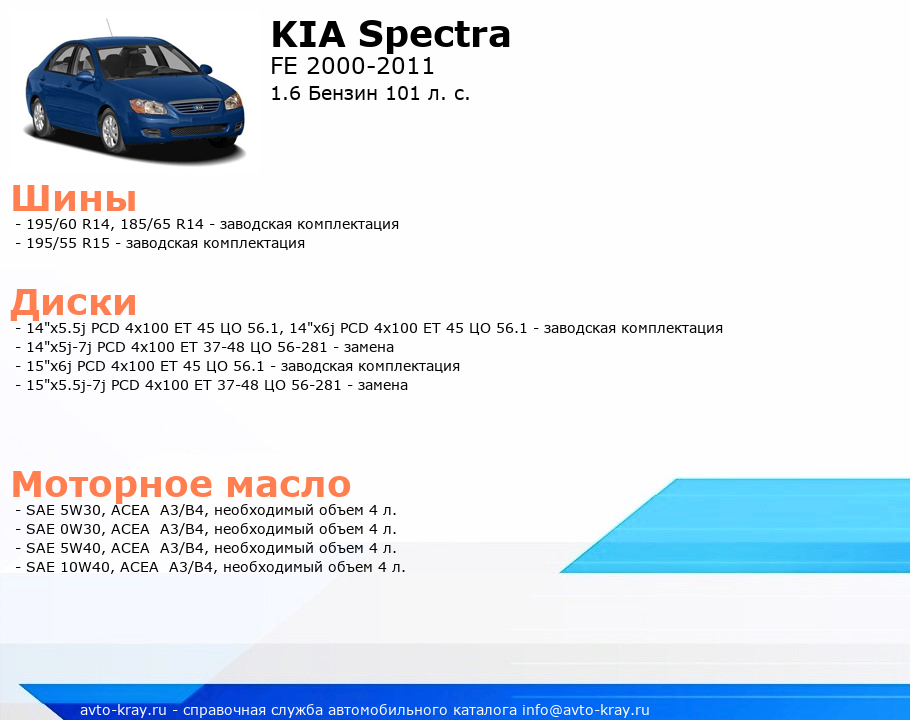 KIA Spectra
FE 2000-2011
1.6 Бензин 101 л. с.

Шины
- 195/60 R14, 185/65 R14 - заводская комплектация
- 195/55 R15 - заводская комплектация

Диски
- 14"x5.5j PCD 4x100 ET 45 ЦО 56.1, 14"x6j PCD 4x100 ET 45 ЦО 56.1 - заводская комплектация
- 14"x5j-7j PCD 4x100 ET 37-48 ЦО 56-281 - замена
- 15"x6j PCD 4x100 ET 45 ЦО 56.1 - заводская комплектация
- 15"x5.5j-7j PCD 4x100 ET 37-48 ЦО 56-281 - замена

Моторное масло
- SAE 5W30, ACEA A3/B4, необходимый объем 4 л.
- SAE 0W30, ACEA A3/B4, необходимый объем 4 л.
- SAE 5W40, ACEA A3/B4, необходимый объем 4 л.
- SAE 10W40, ACEA A3/B4, необходимый объем 4 л.

avto-kray.ru - справочная служба автомобильного каталога info@avto-kray.ru